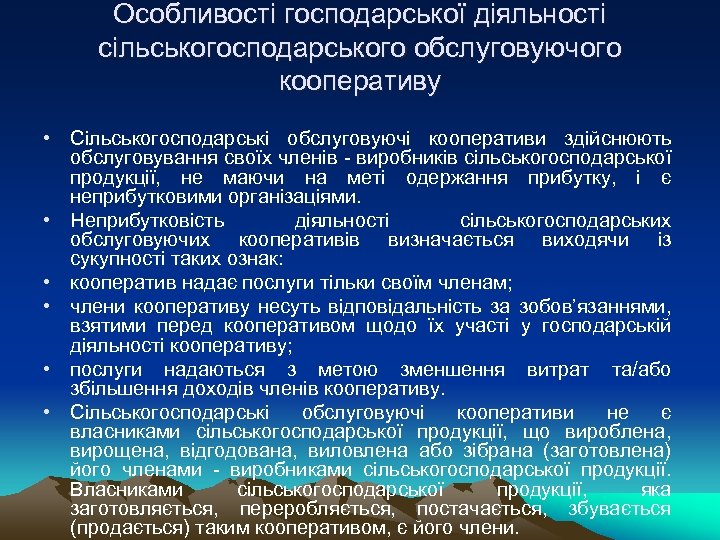 Особливості господарської діяльності сільськогосподарського обслуговуючого кооперативу

• Сільськогосподарські обслуговуючі кооперативи здійснюють обслуговування своїх членів - виробників сільськогосподарської продукції, не маючи на меті одержання прибутку, і є неприбутковими організаціями.
• Неприбутковість діяльності сільськогосподарських обслуговуючих кооперативів визначається виходячи із сукупності таких ознак:
• кооператив надає послуги тільки своїм членам;
• члени кооперативу несуть відповідальність за зобов'язаннями, взятими перед кооперативом щодо їх участі у господарській діяльності кооперативу;
• послуги надаються з метою зменшення витрат та/або збільшення доходів членів кооперативу.
• Сільськогосподарські обслуговуючі кооперативи не є власниками сільськогосподарської продукції, що вироблена, вирощена, відгодована, виловлена або зібрана (заготовлена) його членами - виробниками сільськогосподарської продукції. Власниками сільськогосподарської продукції, яка заготовляється, переробляється, постачається, збувається (продається) таким кооперативом, є його члени.